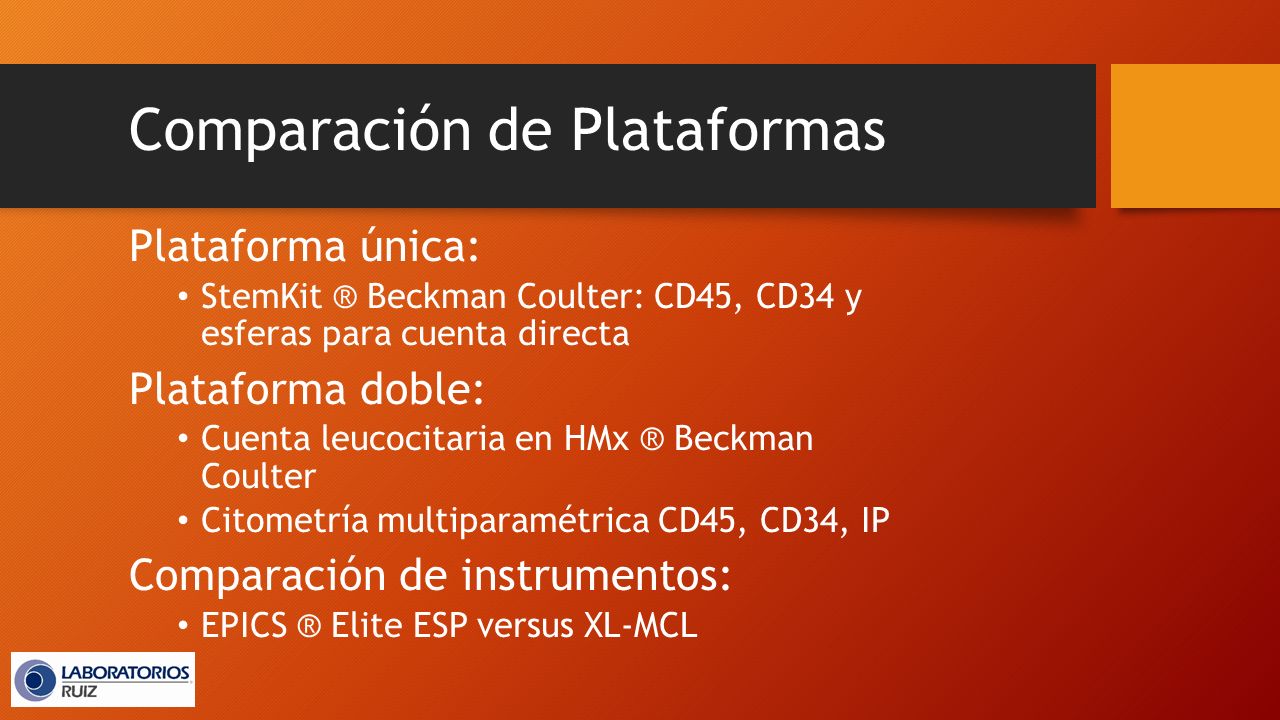 Comparación de Plataformas

Plataforma única:
• StemKit ® Beckman Coulter: CD45, CD34 y esferas para cuenta directa

Plataforma doble:
• Cuenta leucocitaria en HMx ® Beckman Coulter
• Citometría multiparamétrica CD45, CD34, IP

Comparación de instrumentos:
• EPICS ® Elite ESP versus XL-MCL

LABORATORIOS RUIZ